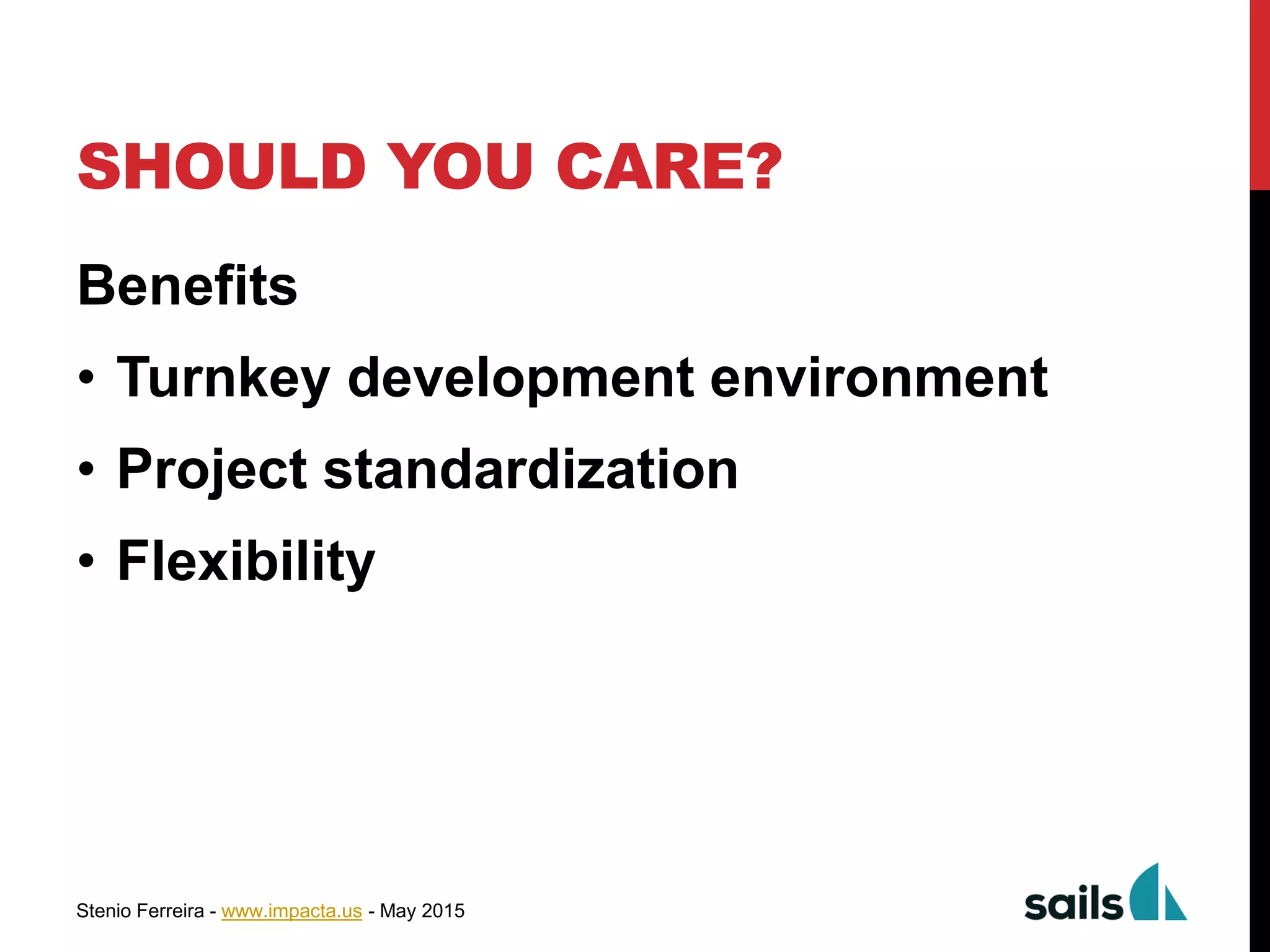 SHOULD YOU CARE?

Benefits

• Turnkey development environment
• Project standardization
• Flexibility

Stenio Ferreira - www.impacta.us - May 2015

sails